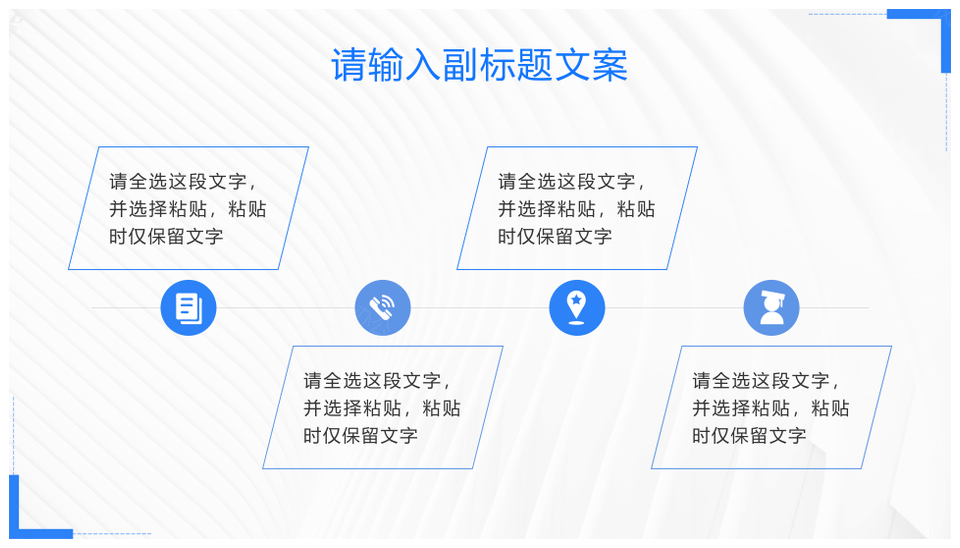 请输入副标题文案

请全选这段文字，并选择粘贴，粘贴时仅保留文字

请全选这段文字，并选择粘贴，粘贴时仅保留文字

请全选这段文字，并选择粘贴，粘贴时仅保留文字

请全选这段文字，并选择粘贴，粘贴时仅保留文字